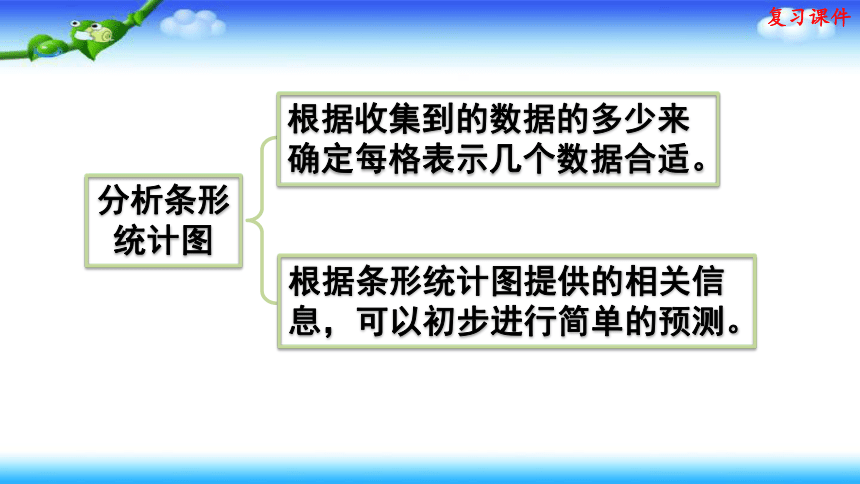 复习课件

分析条形统计图

根据收集到的数据的多少来确定每格表示几个数据合适。

根据条形统计图提供的相关信息，可以初步进行简单的预测。